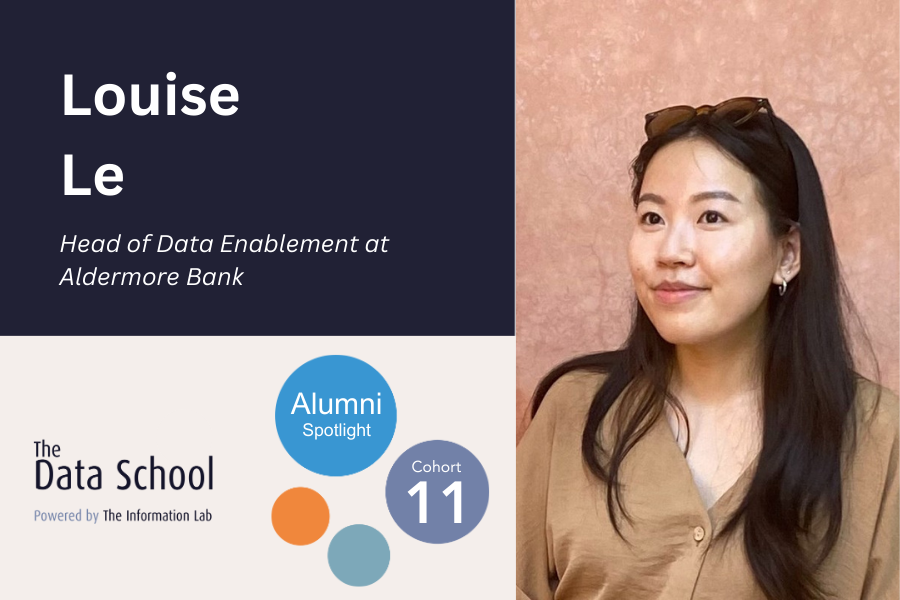 Louise
Le

Head of Data Enablement at Aldermore Bank

The
Data School
Powered by The Information Lab

Alumni
Spotlight

Cohort
11